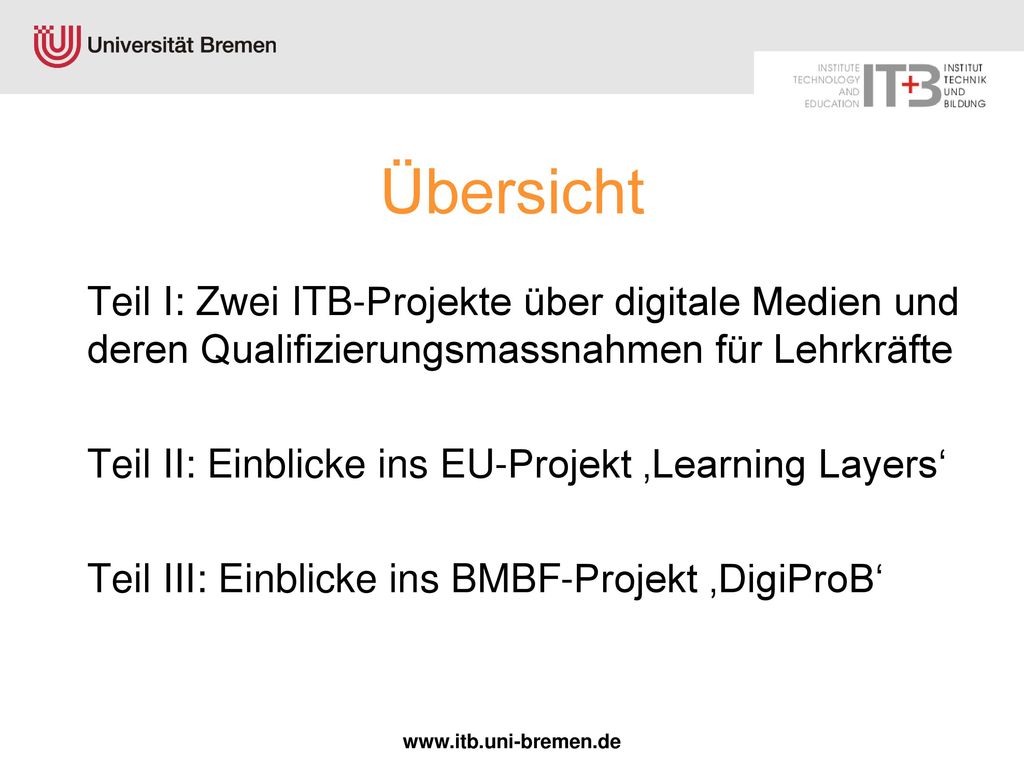 Universität Bremen

INSTITUTE TECHNOLOGY AND EDUCATION ITB INSTITUT TECHNIK UND BILDUNG

Übersicht

Teil I: Zwei ITB-Projekte über digitale Medien und deren Qualifizierungsmassnahmen für Lehrkräfte

Teil II: Einblicke ins EU-Projekt ‚Learning Layers‘

Teil III: Einblicke ins BMBF-Projekt ‚DigiProB‘

www.itb.uni-bremen.de